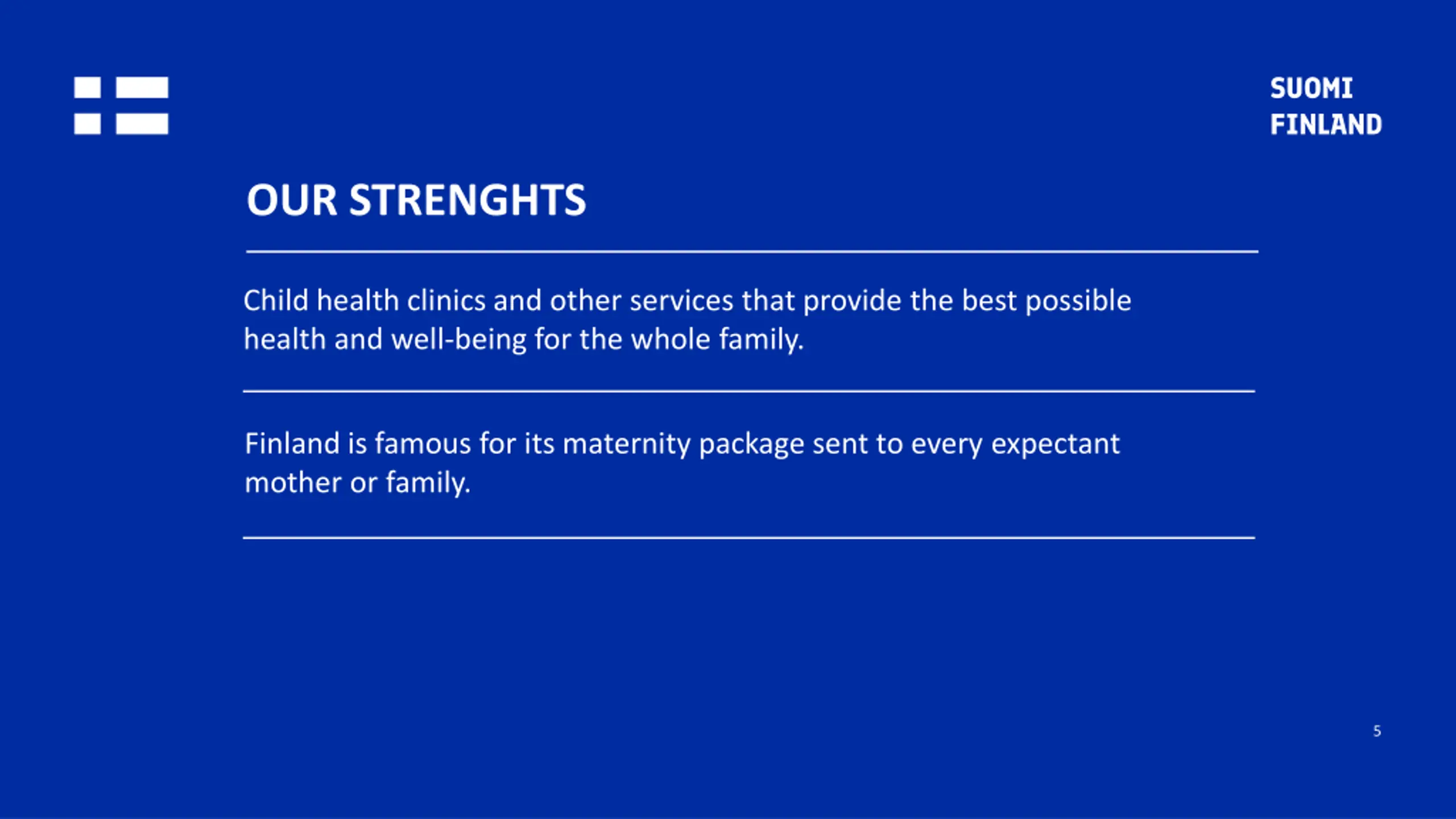 SUOMI
FINLAND

OUR STRENGHTS

Child health clinics and other services that provide the best possible health and well-being for the whole family.

Finland is famous for its maternity package sent to every expectant mother or family.

5